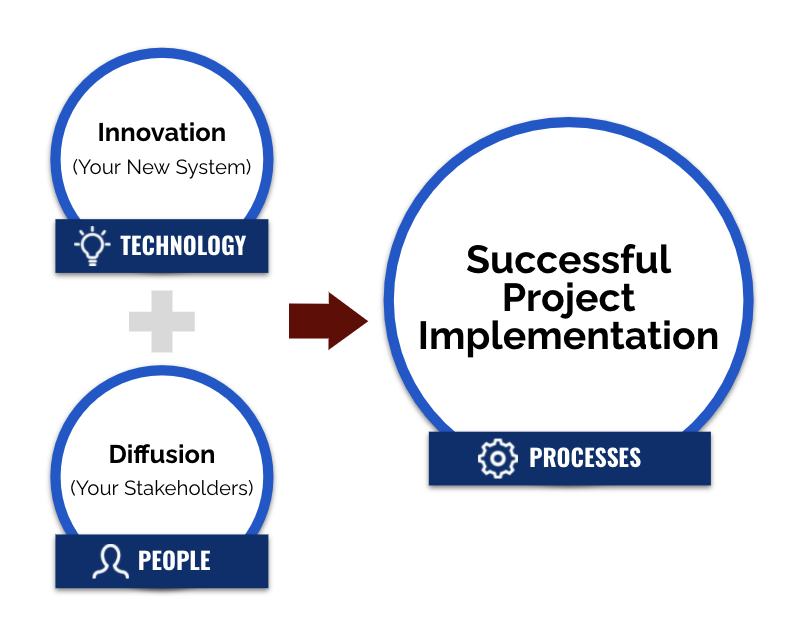 Innovation
(Your New System)

TECHNOLOGY

Diffusion
(Your Stakeholders)

PEOPLE

Successful Project Implementation

PROCESSES